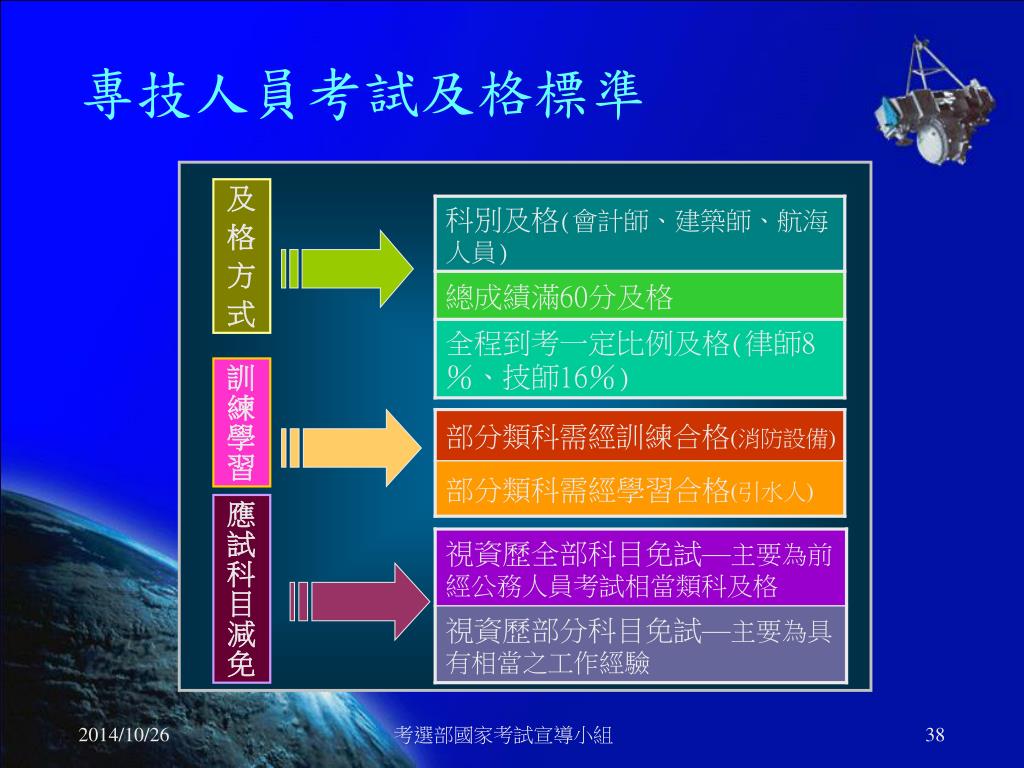 專技人員考試及格標準

及格方式

科別及格(會計師、建築師、航海人員)

總成績滿60分及格

全程到考一定比例及格(律師8%、技師16%)

訓練學習

部分類科需經訓練合格(消防設備)

部分類科需經學習合格(引水人)

應試科目減免

視資歷全部科目免試—主要為前經公務人員考試相當類科及格

視資歷部分科目免試—主要為具有相當之工作經驗

2014/10/26

考選部國家考試宣導小組

38